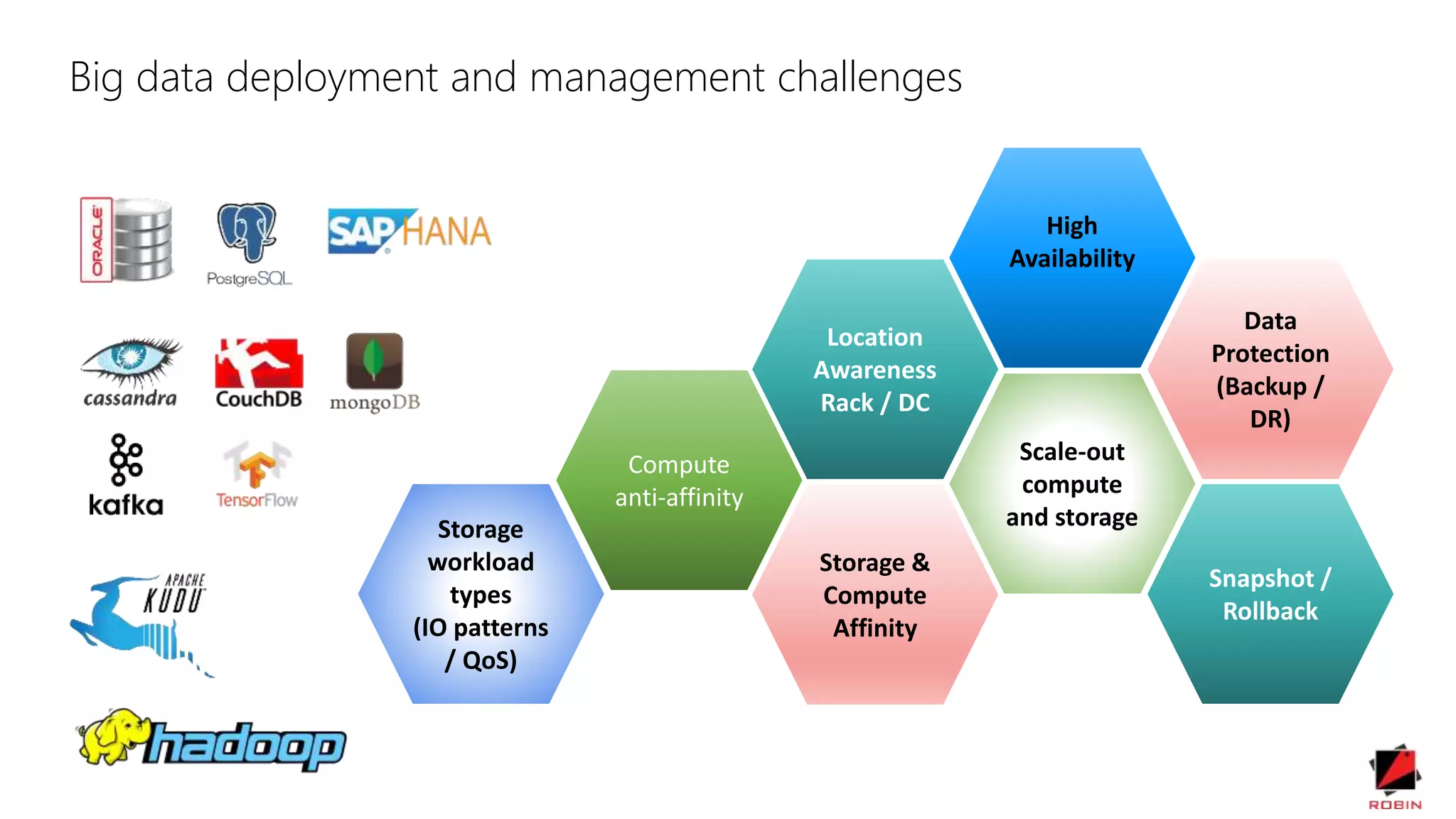 Big data deployment and management challenges

ORACLE

PostgreSQL

SAP HANA

cassandra

CouchDB

mongoDB

kafka

TensorFlow

APACHE KUDU

hadoop

Storage workload types (IO patterns / QoS)

Compute anti-affinity

Location Awareness Rack / DC

Storage & Compute Affinity

High Availability

Scale-out compute and storage

Data Protection (Backup / DR)

Snapshot / Rollback

ROBIN